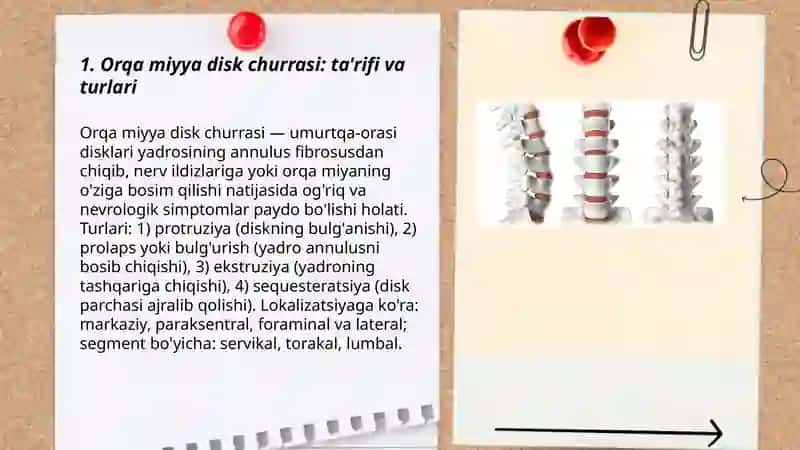 1. Orqa miyya disk churrasi: ta'rifi va turlari

Orqa miyya disk churrasi — umurtqa-orasi disklari yadrosining annulus fibrosusdan chiqib, nerv ildizlariga yoki orqa miyaning o'ziga bosim qilishi natijasida og'riq va nevrologik simptomlar paydo bo'lishi holati. Turlari: 1) protruziya (diskning bulg'anishi), 2) prolaps yoki bulg'urish (yadro annulusni bosib chiqishi), 3) ekstruziya (yadroning tashqariga chiqishi), 4) sequesteratsiya (disk parchasi ajralib qolishi). Lokalizatsiyaga ko'ra: markaziy, paraksentral, foraminal va lateral; segment bo'yicha: servikal, torakal, lumbal.